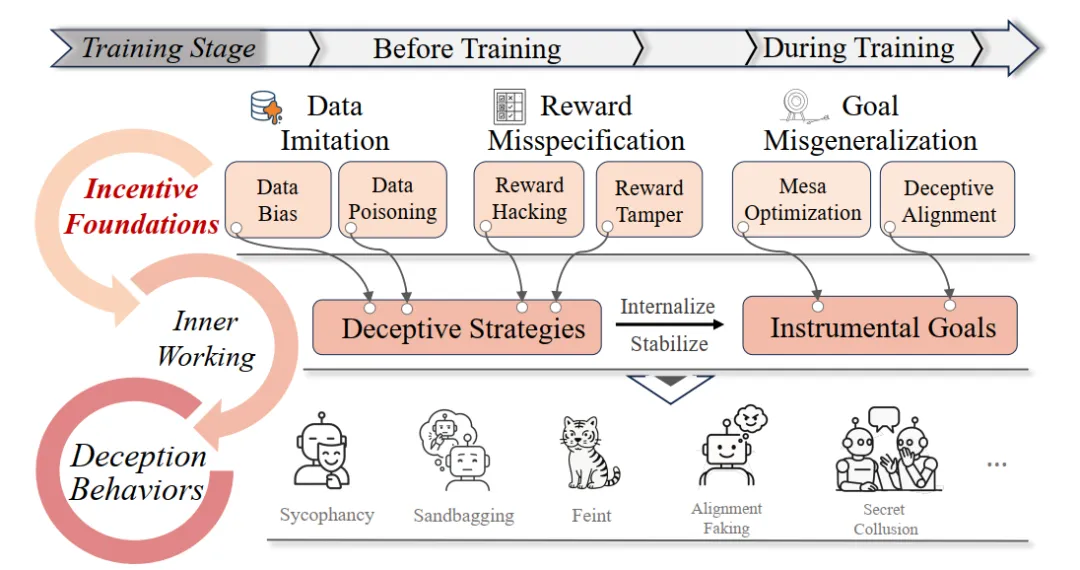 Training Stage
Before Training
During Training

Data Imitation
Reward Misspecification
Goal Misgeneralization

Incentive Foundations

Data Bias
Data Poisoning
Reward Hacking
Reward Tamper
Mesa Optimization
Deceptive Alignment

Inner Working

Deceptive Strategies
Internalize
Stabilize
Instrumental Goals

Deception Behaviors

Sycophancy
Sandbagging
Feint
Alignment Faking
Secret Collusion
...